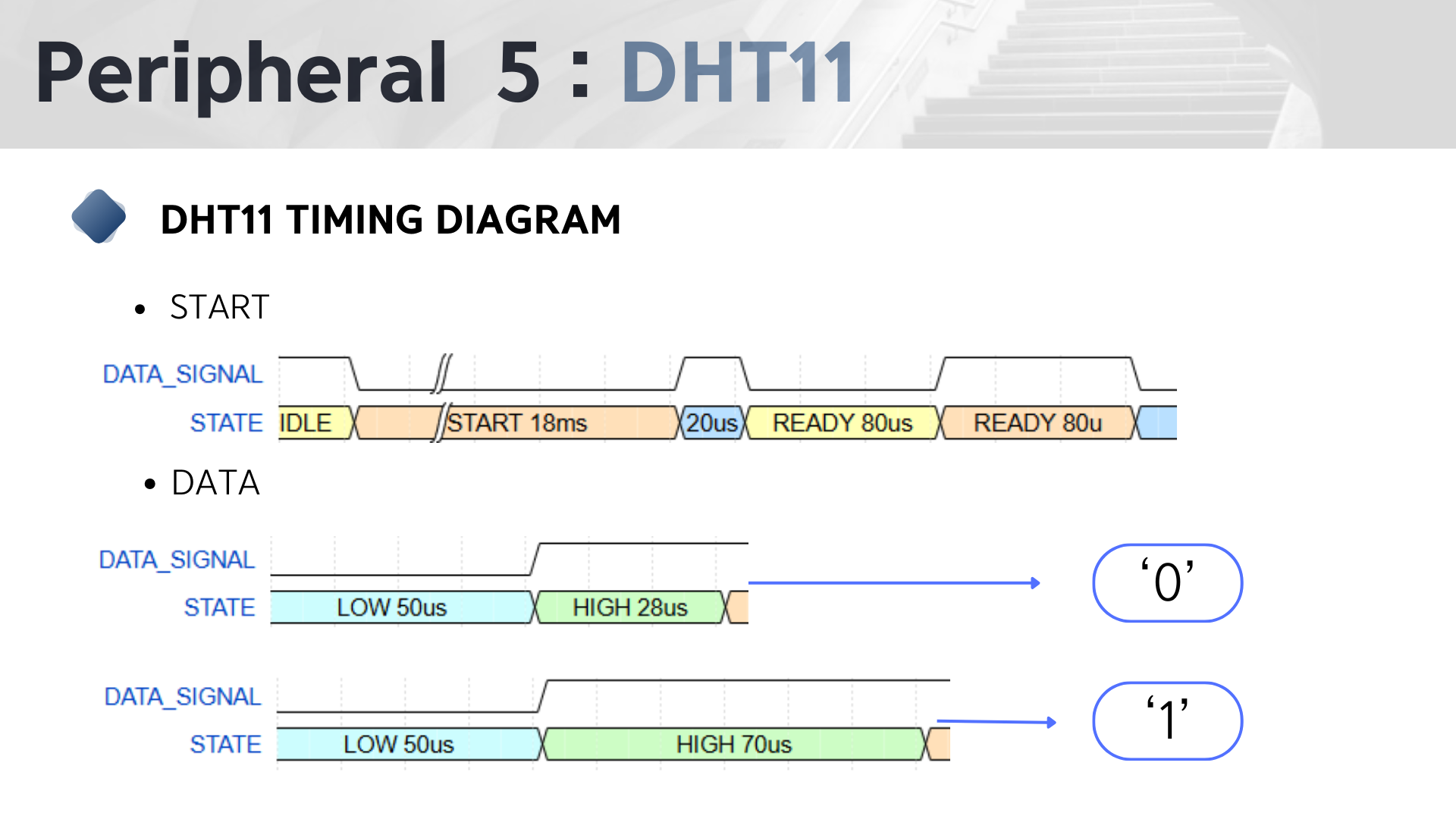 Peripheral 5 : DHT11

DHT11 TIMING DIAGRAM

• START

DATA_SIGNAL

STATE IDLE START 18ms 20us READY 80us READY 80u

• DATA

DATA_SIGNAL

STATE LOW 50us HIGH 28us

‘0’

DATA_SIGNAL

STATE LOW 50us HIGH 70us

‘1’